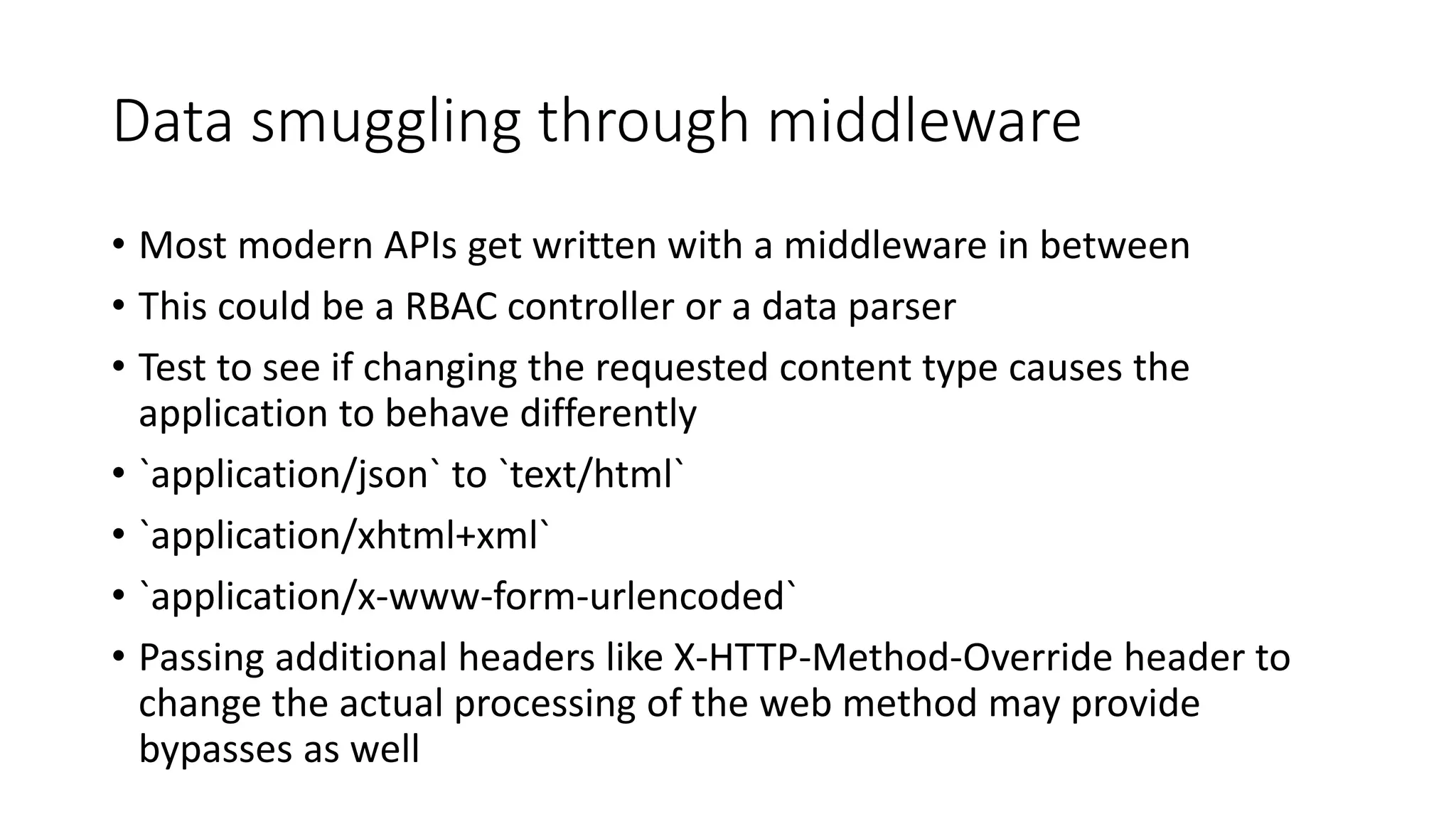 Data smuggling through middleware

• Most modern APIs get written with a middleware in between
• This could be a RBAC controller or a data parser
• Test to see if changing the requested content type causes the application to behave differently
• `application/json` to `text/html`
• `application/xhtml+xml`
• `application/x-www-form-urlencoded`
• Passing additional headers like X-HTTP-Method-Override header to change the actual processing of the web method may provide bypasses as well